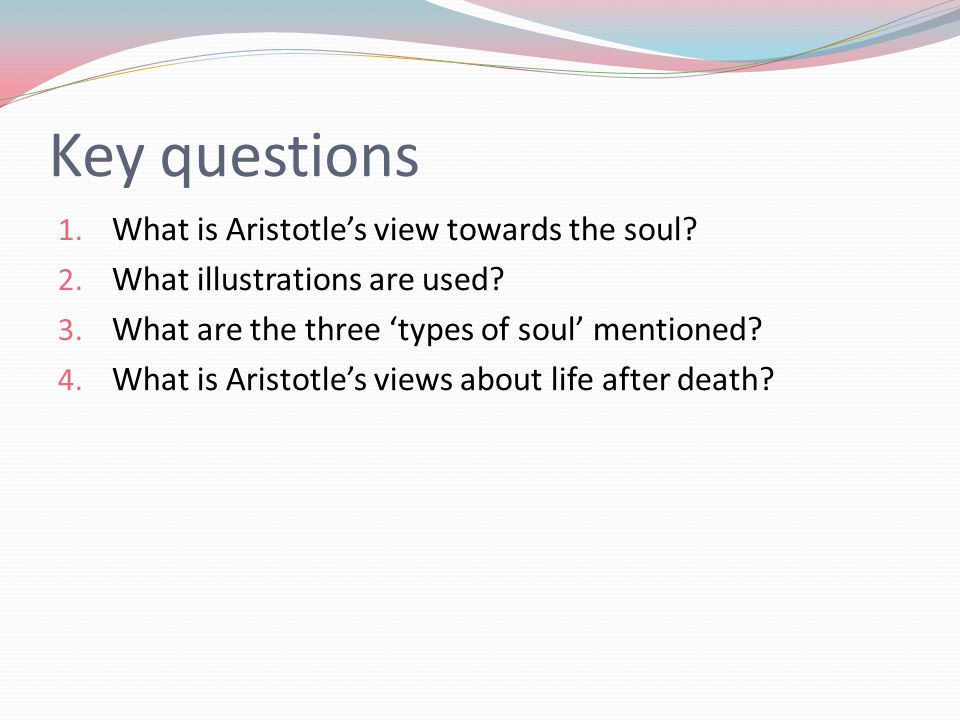 Key questions

1. What is Aristotle’s view towards the soul?
2. What illustrations are used?
3. What are the three ‘types of soul’ mentioned?
4. What is Aristotle’s views about life after death?